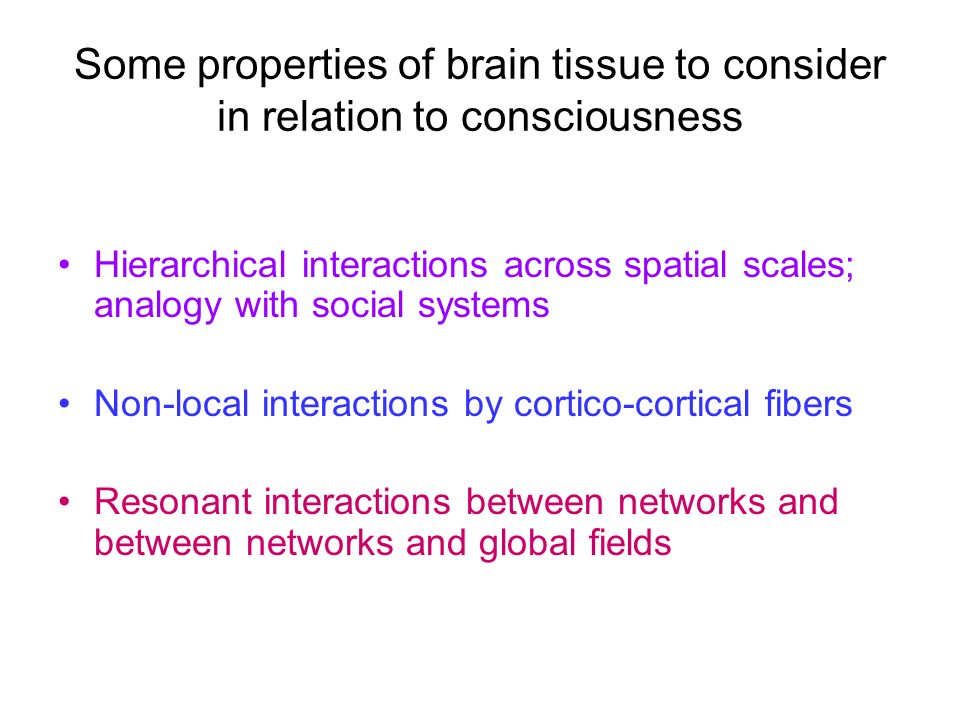 Some properties of brain tissue to consider in relation to consciousness

• Hierarchical interactions across spatial scales; analogy with social systems

• Non-local interactions by cortico-cortical fibers

• Resonant interactions between networks and between networks and global fields